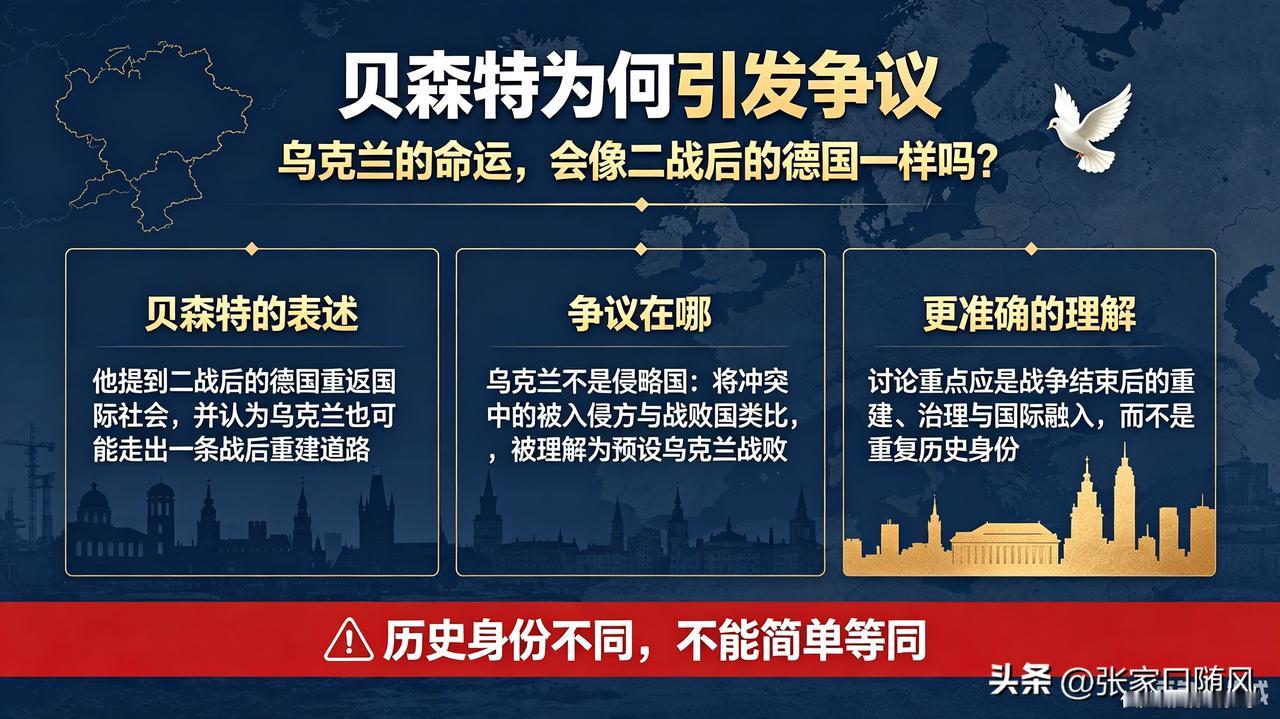 贝森特为何引发争议

乌克兰的命运，会像二战后的德国一样吗？

贝森特的表述

他提到二战后的德国重返国际社会，并认为乌克兰也可能走出一条战后重建道路

争议在哪

乌克兰不是侵略国：将冲突中的被入侵方与战败国类比，，被理解为预设乌克兰战败

更准确的理解

讨论重点应是战争结束后的重建、治理与国际融入，而不是重复历史身份

历史身份不同，不能简单等同

头条 @张家口随风